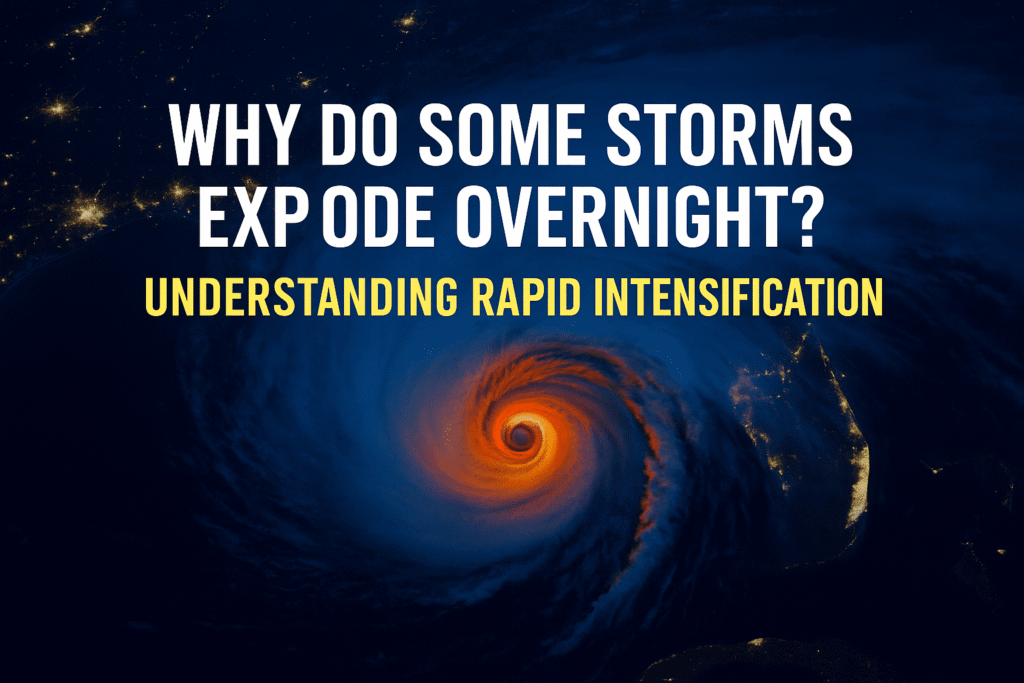 WHY DO SOME STORMS EXP ODE OVERNIGHT?
UNDERSTANDING RAPID INTENSIFICATION